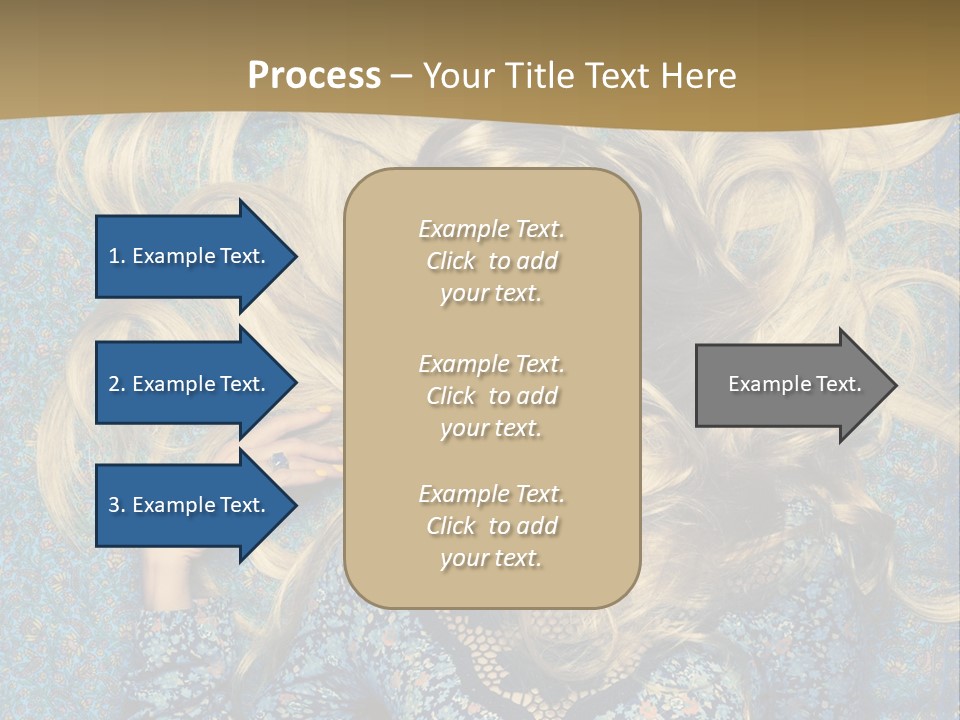 Process – Your Title Text Here

1. Example Text.

2. Example Text.

3. Example Text.

Example Text. Click to add your text.

Example Text. Click to add your text.

Example Text. Click to add your text.

Example Text.